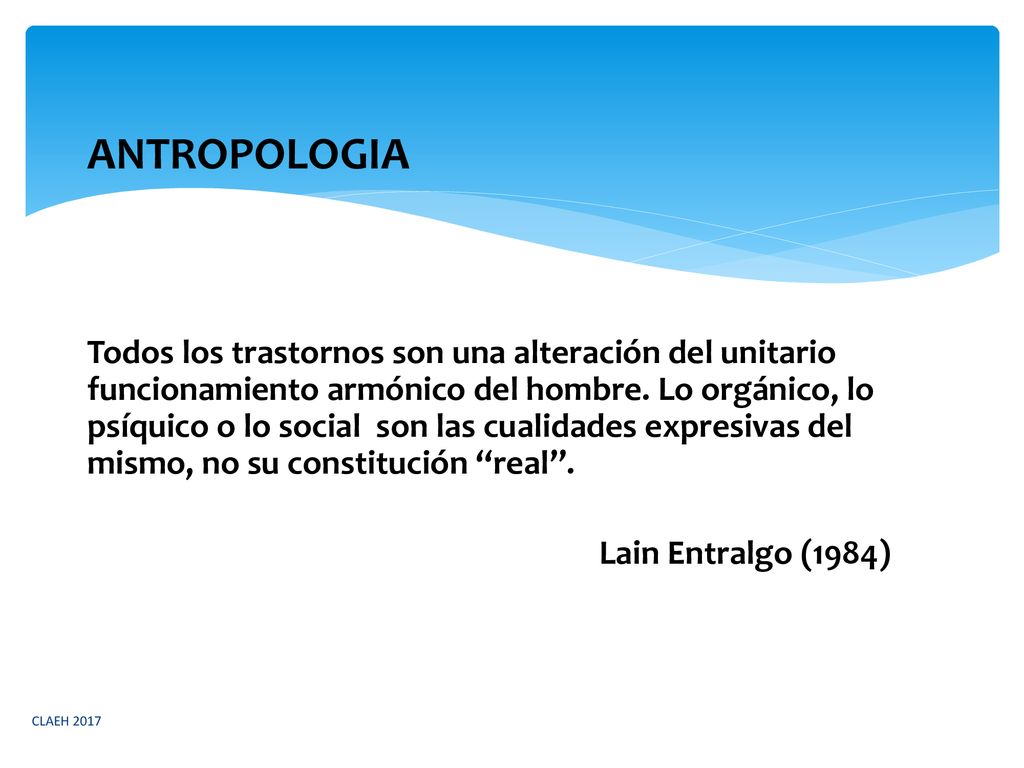 ANTROPOLOGIA

Todos los trastornos son una alteración del unitario funcionamiento armónico del hombre. Lo orgánico, lo psíquico o lo social son las cualidades expresivas del mismo, no su constitución “real”.

Lain Entralgo (1984)

CLAEH 2017